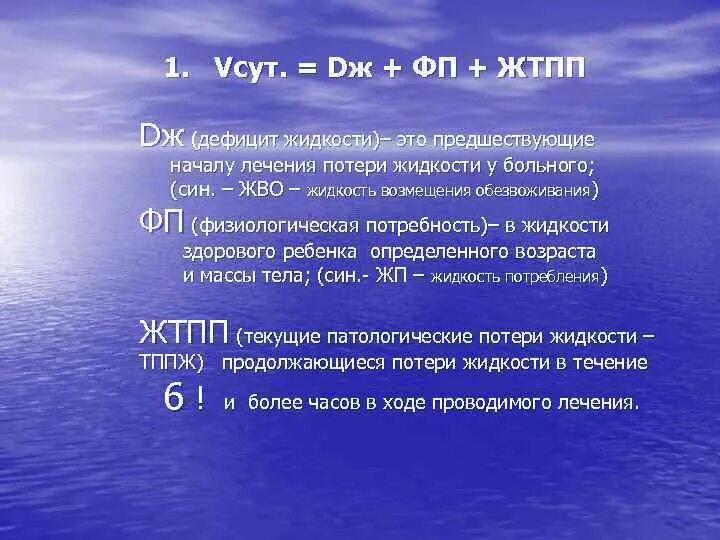 1. Vсут. = Dж + ФП + ЖТПП

Dж (дефицит жидкости)– это предшествующие началу лечения потери жидкости у больного; (син. – ЖВО – жидкость возмещения обезвоживания)

ФП (физиологическая потребность)– в жидкости здорового ребенка определенного возраста и массы тела; (син.- ЖП – жидкость потребления)

ЖТПП (текущие патологические потери жидкости – ТППЖ) продолжающиеся потери жидкости в течение 6 ! и более часов в ходе проводимого лечения.